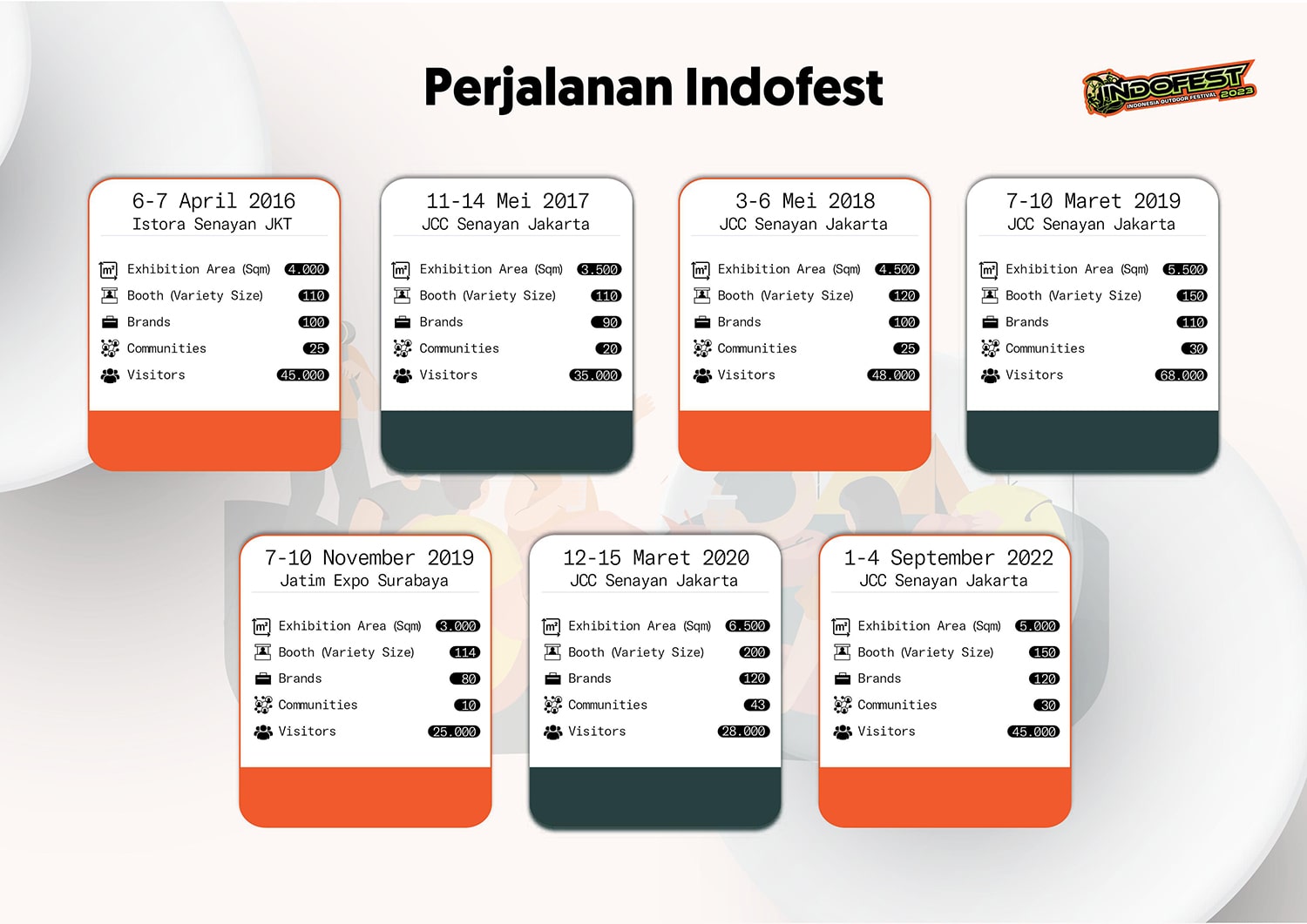 Perjalanan Indofest

INDOFEST
INDONESIA OUTDOOR FESTIVAL 2023

6-7 April 2016
Istora Senayan JKT

Exhibition Area (Sqm) 4.000
Booth (Variety Size) 110
Brands 100
Communities 25
Visitors 45.000

11-14 Mei 2017
JCC Senayan Jakarta

Exhibition Area (Sqm) 3.500
Booth (Variety Size) 110
Brands 90
Communities 20
Visitors 35.000

3-6 Mei 2018
JCC Senayan Jakarta

Exhibition Area (Sqm) 4.500
Booth (Variety Size) 120
Brands 100
Communities 25
Visitors 48.000

7-10 Maret 2019
JCC Senayan Jakarta

Exhibition Area (Sqm) 5.500
Booth (Variety Size) 150
Brands 110
Communities 30
Visitors 68.000

7-10 November 2019
Jatim Expo Surabaya

Exhibition Area (Sqm) 3.000
Booth (Variety Size) 114
Brands 80
Communities 10
Visitors 25.000

12-15 Maret 2020
JCC Senayan Jakarta

Exhibition Area (Sqm) 6.500
Booth (Variety Size) 200
Brands 120
Communities 43
Visitors 28.000

1-4 September 2022
JCC Senayan Jakarta

Exhibition Area (Sqm) 5.000
Booth (Variety Size) 150
Brands 120
Communities 30
Visitors 45.000